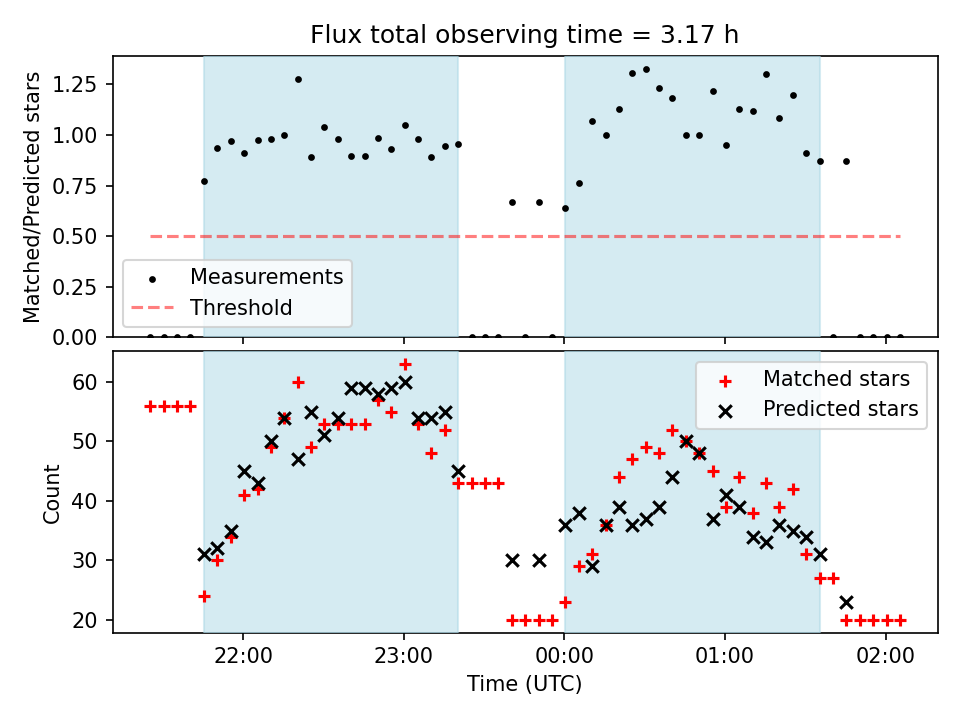 Flux total observing time = 3.17 h

Matched/Predicted stars

1.25
1.00
0.75
0.50
0.25
0.00

Measurements
Threshold

Count

60
50
40
30
20

Matched stars
Predicted stars

22:00
23:00
00:00
01:00
02:00

Time (UTC)